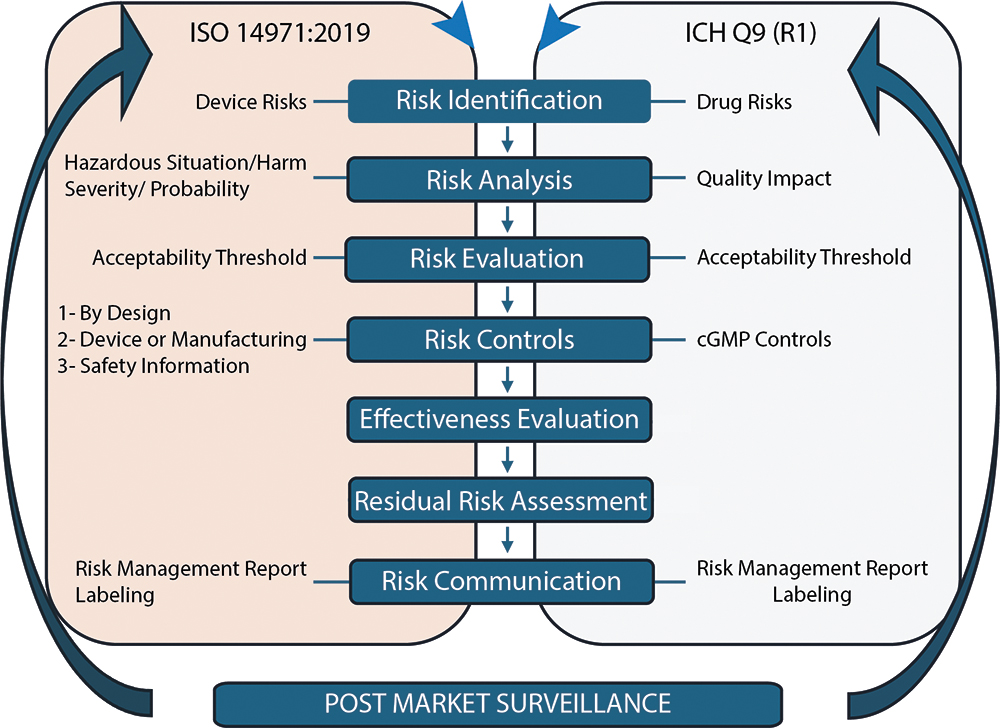 ISO 14971:2019

ICH Q9 (R1)

Device Risks

Risk Identification

Drug Risks

Hazardous Situation/Harm Severity/ Probability

Risk Analysis

Quality Impact

Acceptability Threshold

Risk Evaluation

Acceptability Threshold

1- By Design
2- Device or Manufacturing
3- Safety Information

Risk Controls

cGMP Controls

Effectiveness Evaluation

Residual Risk Assessment

Risk Management Report Labeling

Risk Communication

Risk Management Report Labeling

POST MARKET SURVEILLANCE